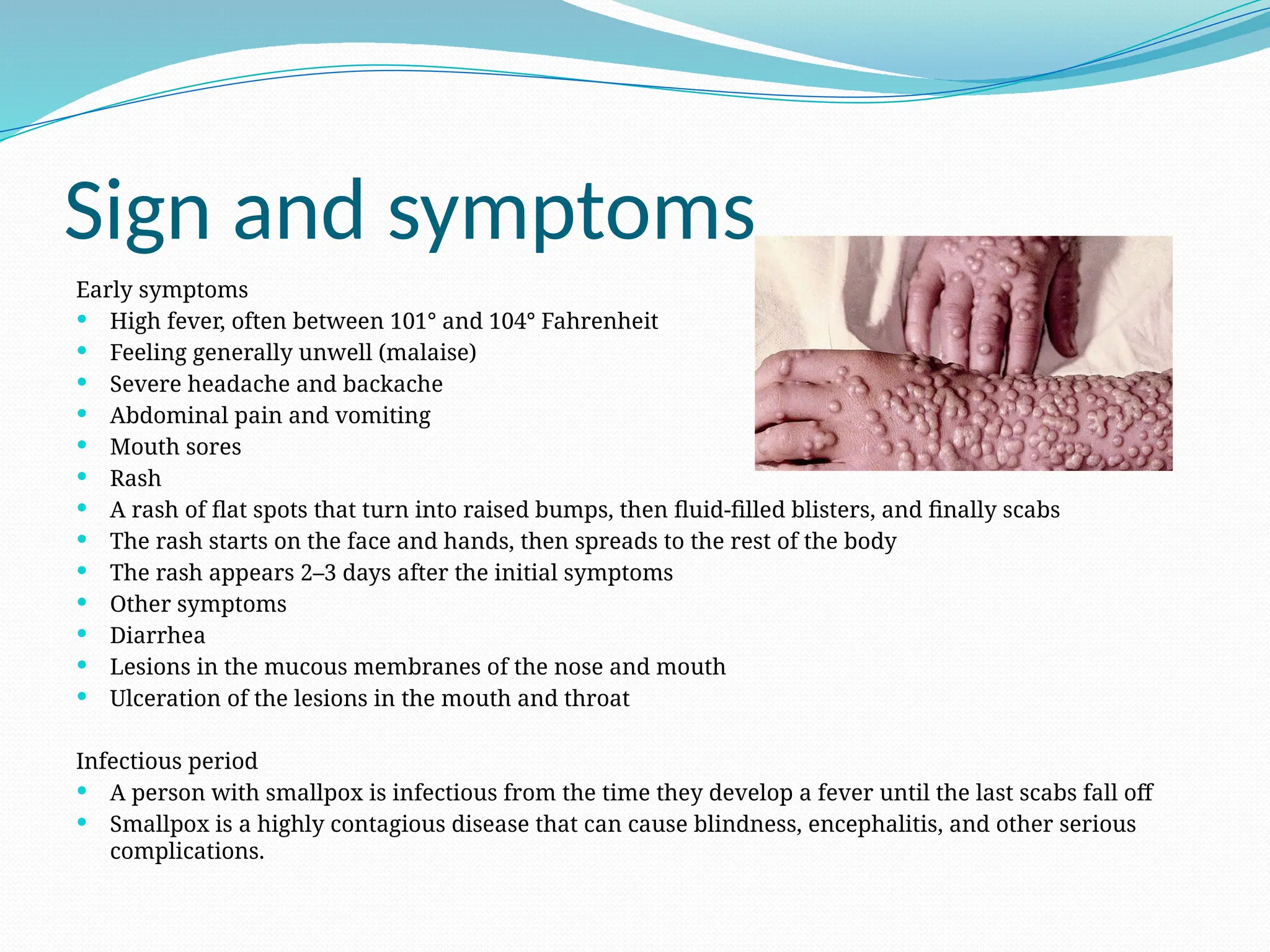 Sign and symptoms

Early symptoms

- High fever, often between 101° and 104° Fahrenheit
- Feeling generally unwell (malaise)
- Severe headache and backache
- Abdominal pain and vomiting
- Mouth sores
- Rash
- A rash of flat spots that turn into raised bumps, then fluid-filled blisters, and finally scabs
- The rash starts on the face and hands, then spreads to the rest of the body
- The rash appears 2–3 days after the initial symptoms
- Other symptoms
- Diarrhea
- Lesions in the mucous membranes of the nose and mouth
- Ulceration of the lesions in the mouth and throat

Infectious period

- A person with smallpox is infectious from the time they develop a fever until the last scabs fall off
- Smallpox is a highly contagious disease that can cause blindness, encephalitis, and other serious complications.